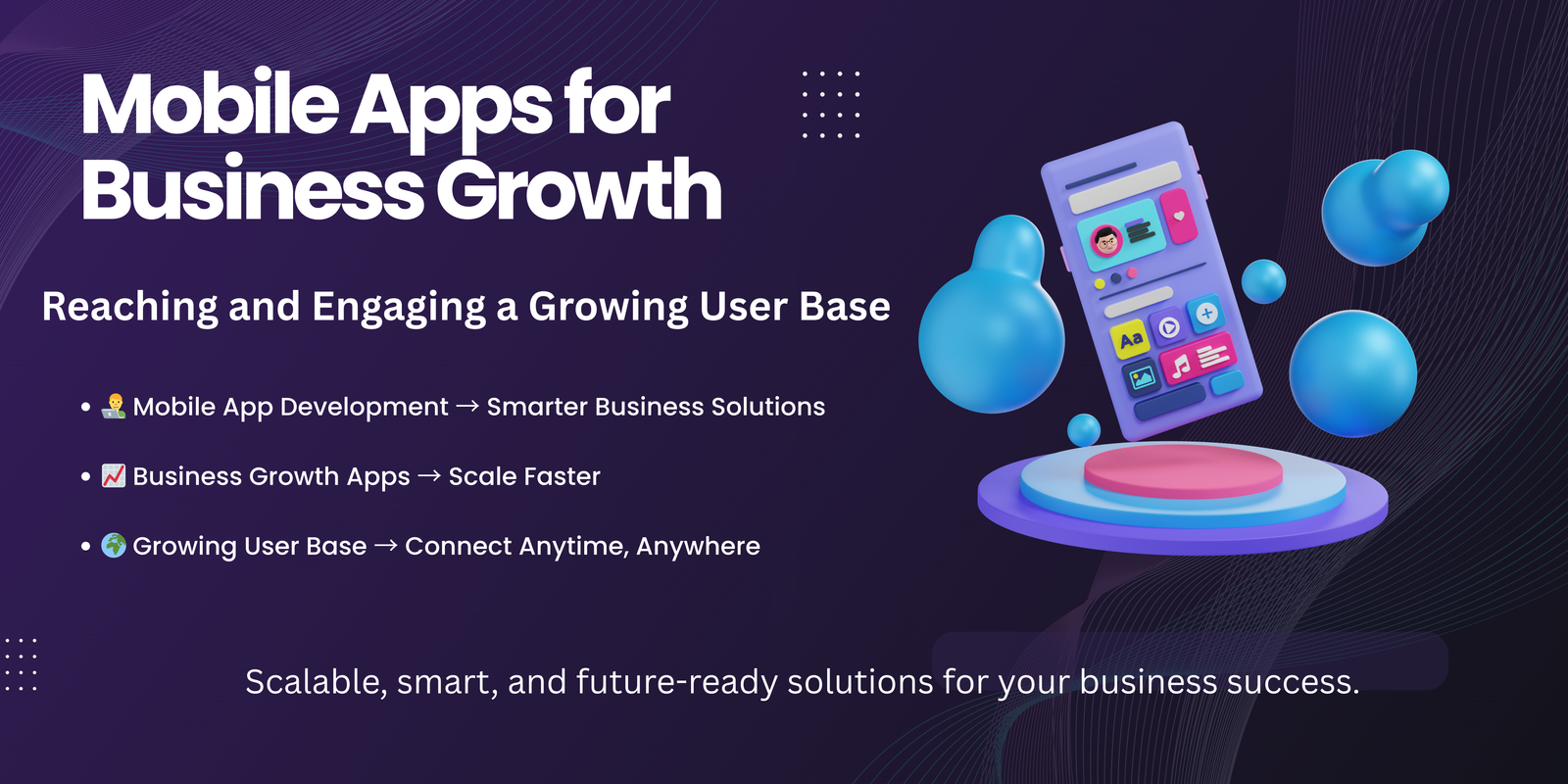 Mobile Apps for Business Growth

Reaching and Engaging a Growing User Base

• 👨‍💻 Mobile App Development → Smarter Business Solutions

• 📈 Business Growth Apps → Scale Faster

• 🌍 Growing User Base → Connect Anytime, Anywhere

Aa

Scalable, smart, and future-ready solutions for your business success.